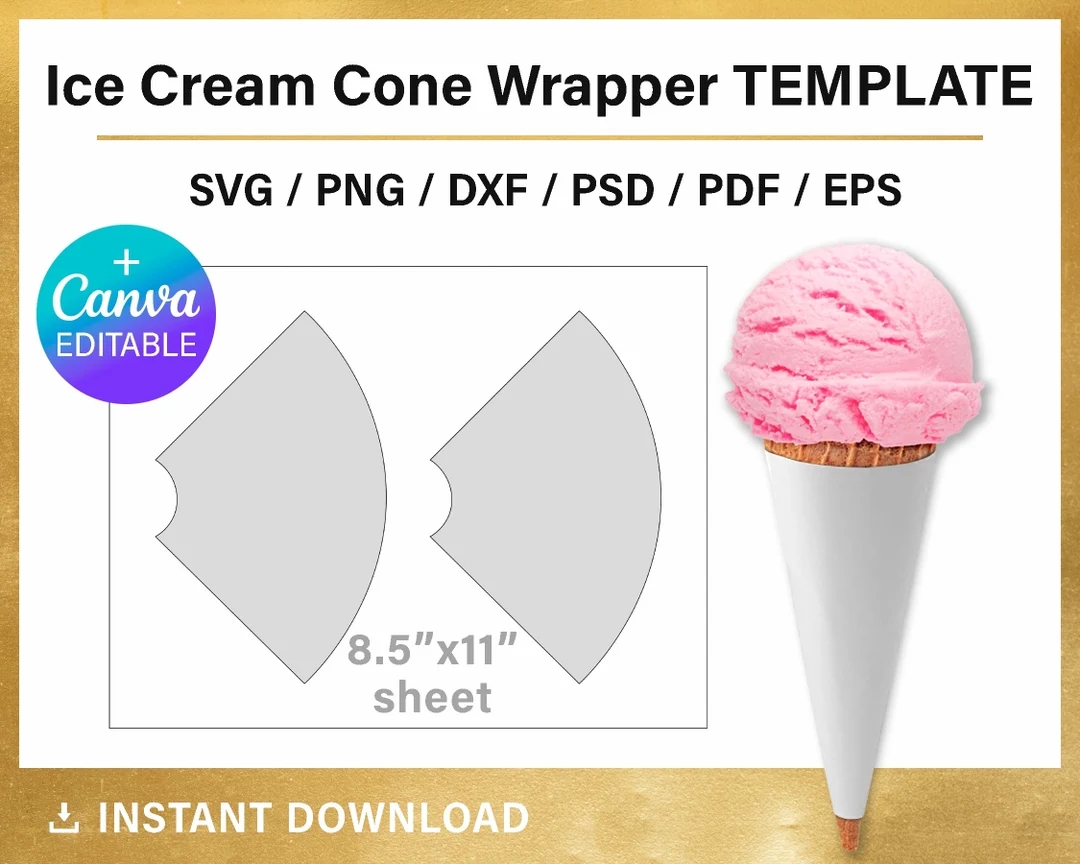 Ice Cream Cone Wrapper TEMPLATE

SVG / PNG / DXF / PSD / PDF / EPS

+ Canva EDITABLE

8.5"x11" sheet

INSTANT DOWNLOAD